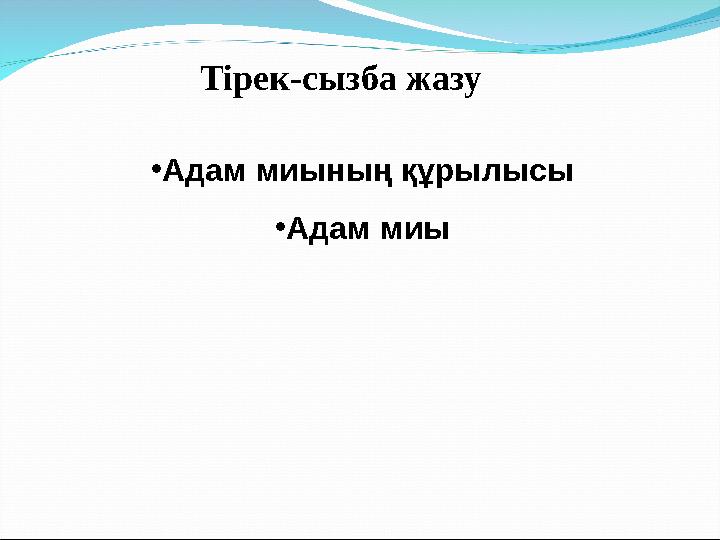 Тірек-сызба жазу

•Адам миының құрылысы

•Адам миы